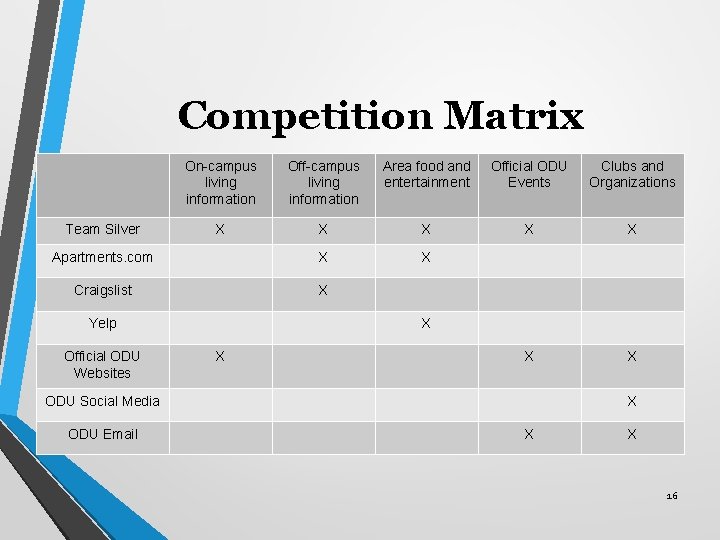 Competition Matrix

| | On-campus living information | Off-campus living information | Area food and entertainment | Official ODU Events | Clubs and Organizations |
|---|---|---|---|---|---|
| Team Silver | X | X | X | X | X |
| Apartments.com | | X | X | | |
| Craigslist | | X | | | |
| Yelp | | | X | | |
| Official ODU Websites | X | | | X | X |
| ODU Social Media | | | | | X |
| ODU Email | | | | X | X |

16